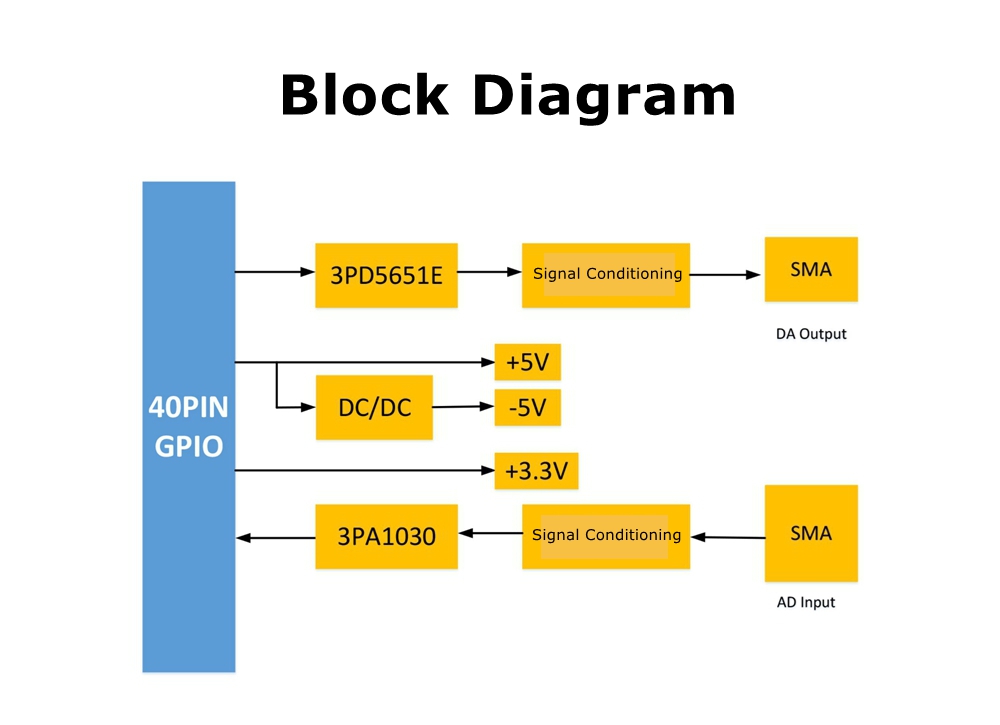 Block Diagram

40PIN GPIO

3PD5651E

Signal Conditioning

SMA

DA Output

+5V

DC/DC

-5V

+3.3V

3PA1030

Signal Conditioning

SMA

AD Input